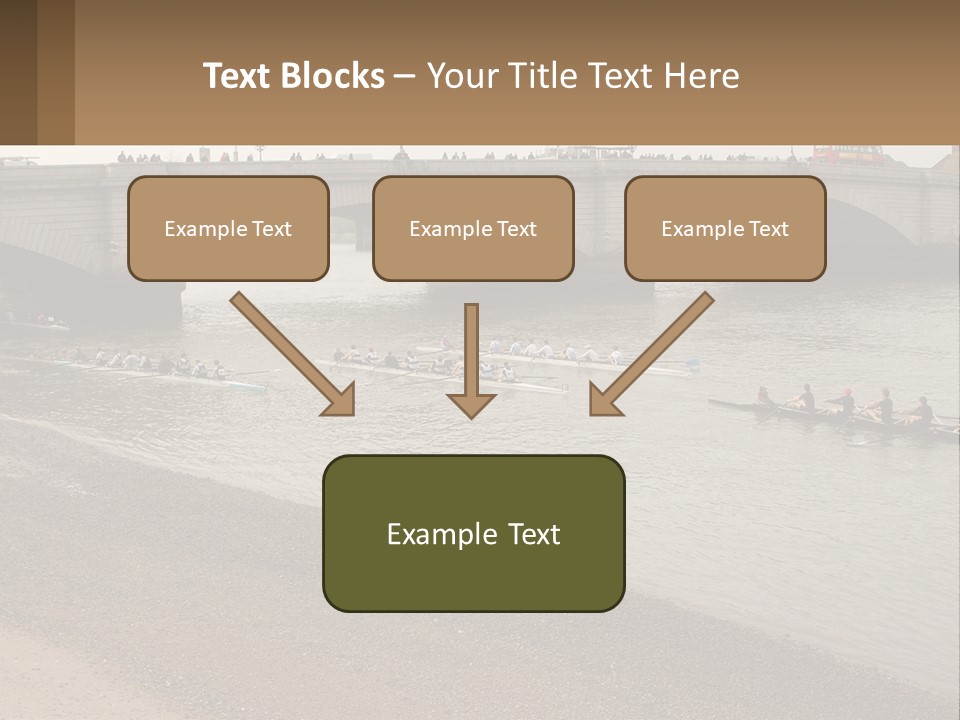 Text Blocks – Your Title Text Here

Example Text

Example Text

Example Text

Example Text